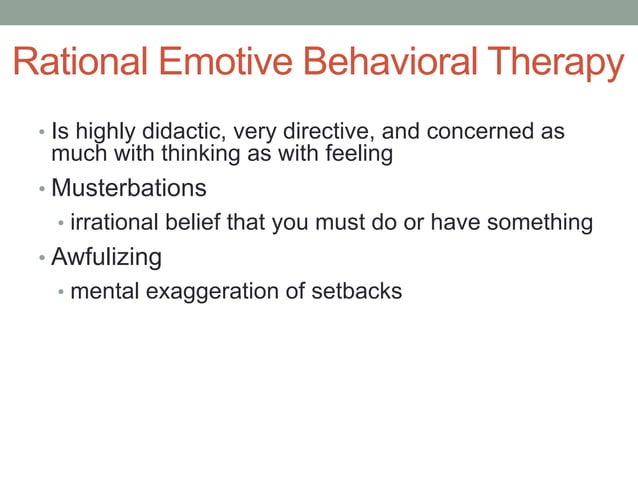 Rational Emotive Behavioral Therapy

• Is highly didactic, very directive, and concerned as much with thinking as with feeling

• Musterbations

• irrational belief that you must do or have something

• Awfulizing

• mental exaggeration of setbacks